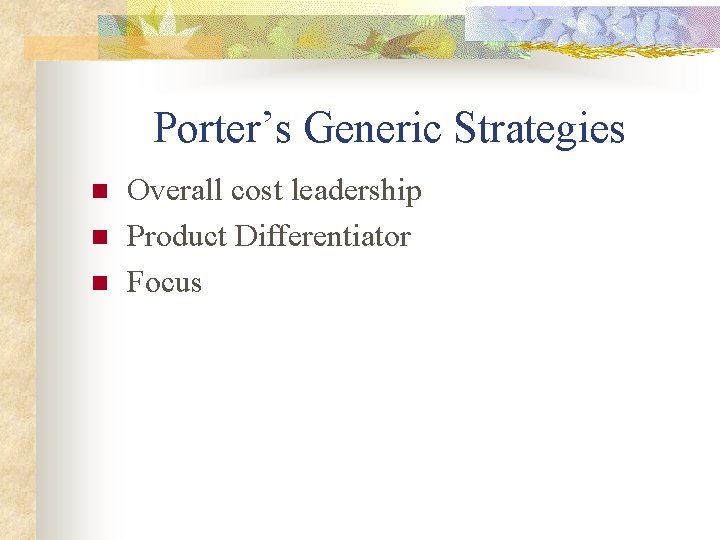 Porter’s Generic Strategies

- Overall cost leadership
- Product Differentiator
- Focus